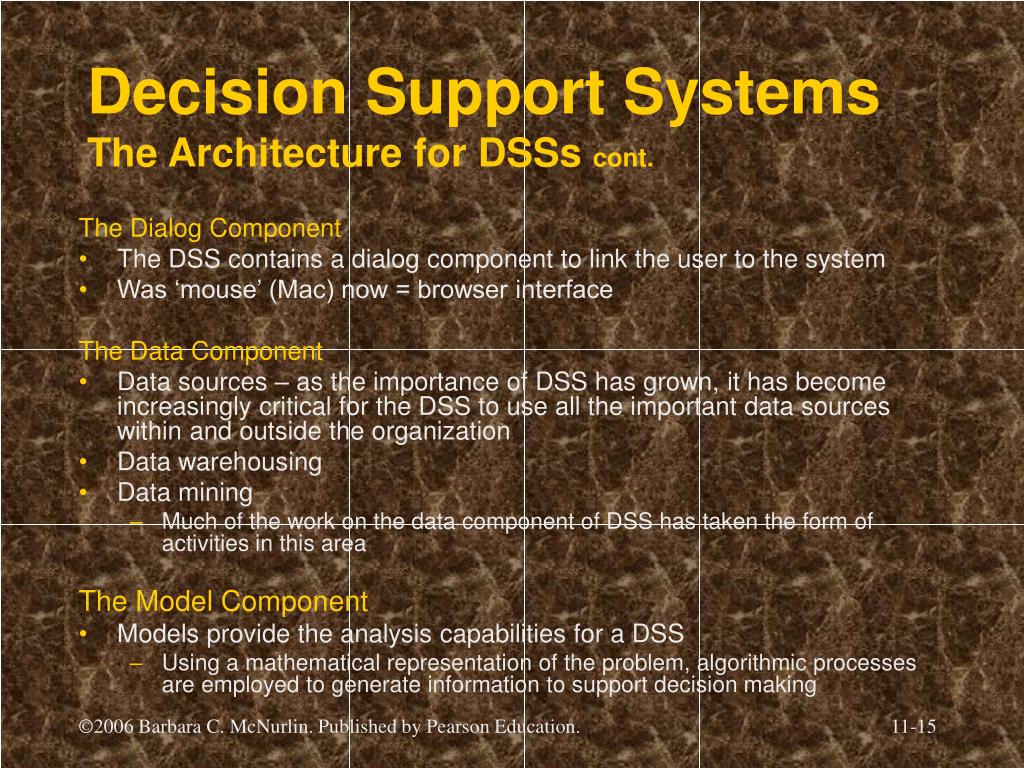 Decision Support Systems
The Architecture for DSSs cont.

The Dialog Component
• The DSS contains a dialog component to link the user to the system
• Was ‘mouse’ (Mac) now = browser interface

The Data Component
• Data sources – as the importance of DSS has grown, it has become increasingly critical for the DSS to use all the important data sources within and outside the organization
• Data warehousing
• Data mining
– Much of the work on the data component of DSS has taken the form of activities in this area

The Model Component
• Models provide the analysis capabilities for a DSS
– Using a mathematical representation of the problem, algorithmic processes are employed to generate information to support decision making

©2006 Barbara C. McNurlin. Published by Pearson Education.
11-15